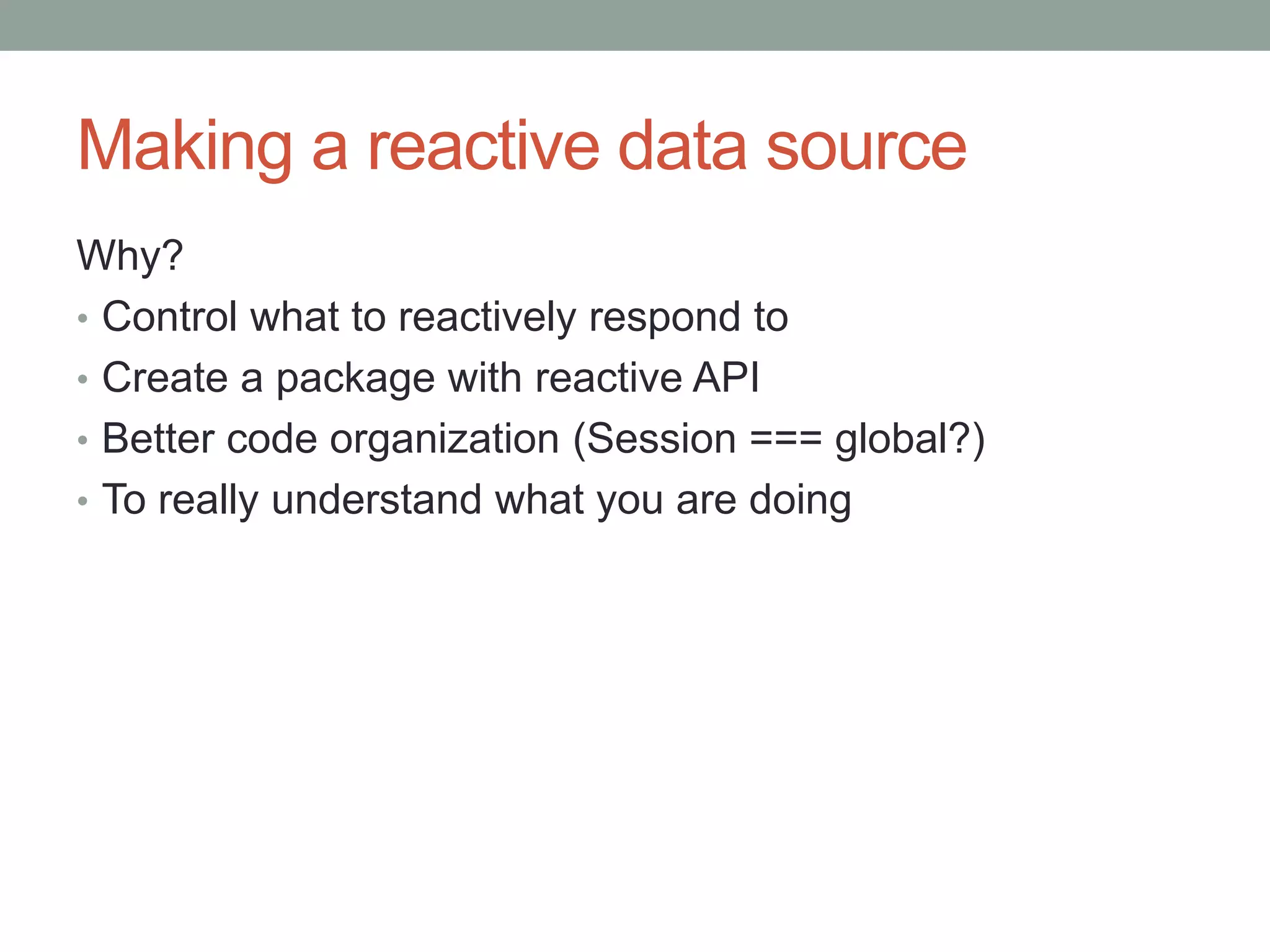 Making a reactive data source

Why?

• Control what to reactively respond to
• Create a package with reactive API
• Better code organization (Session === global?)
• To really understand what you are doing